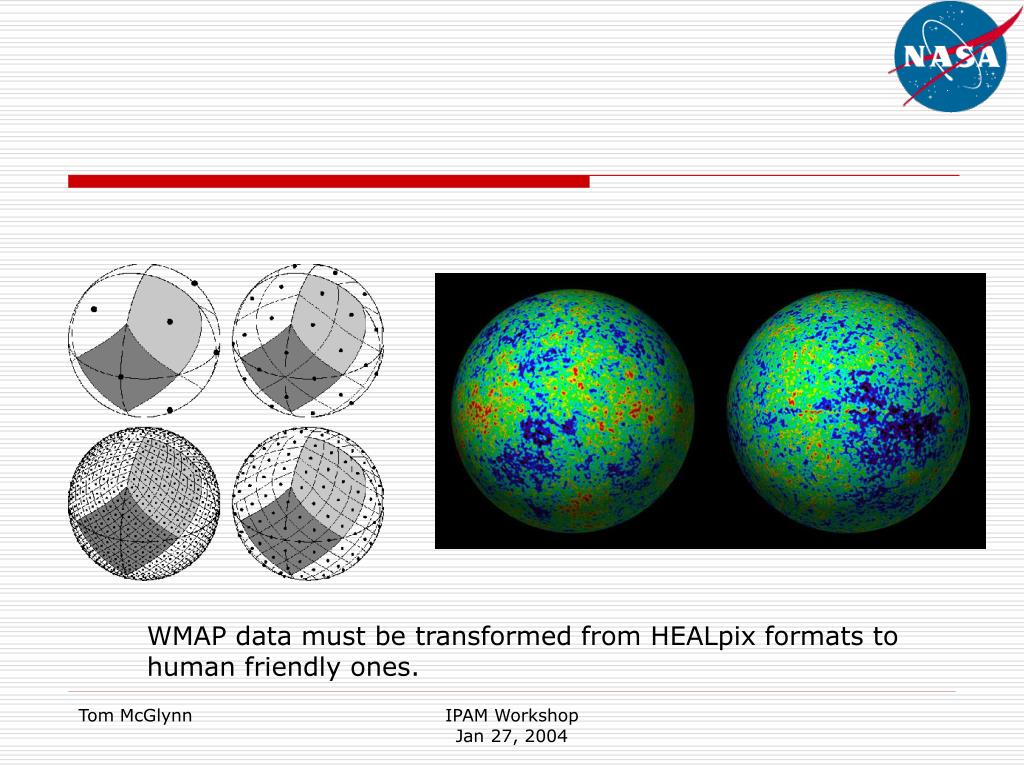 NASA

WMAP data must be transformed from HEALpix formats to human friendly ones.

Tom McGlynn

IPAM Workshop
Jan 27, 2004